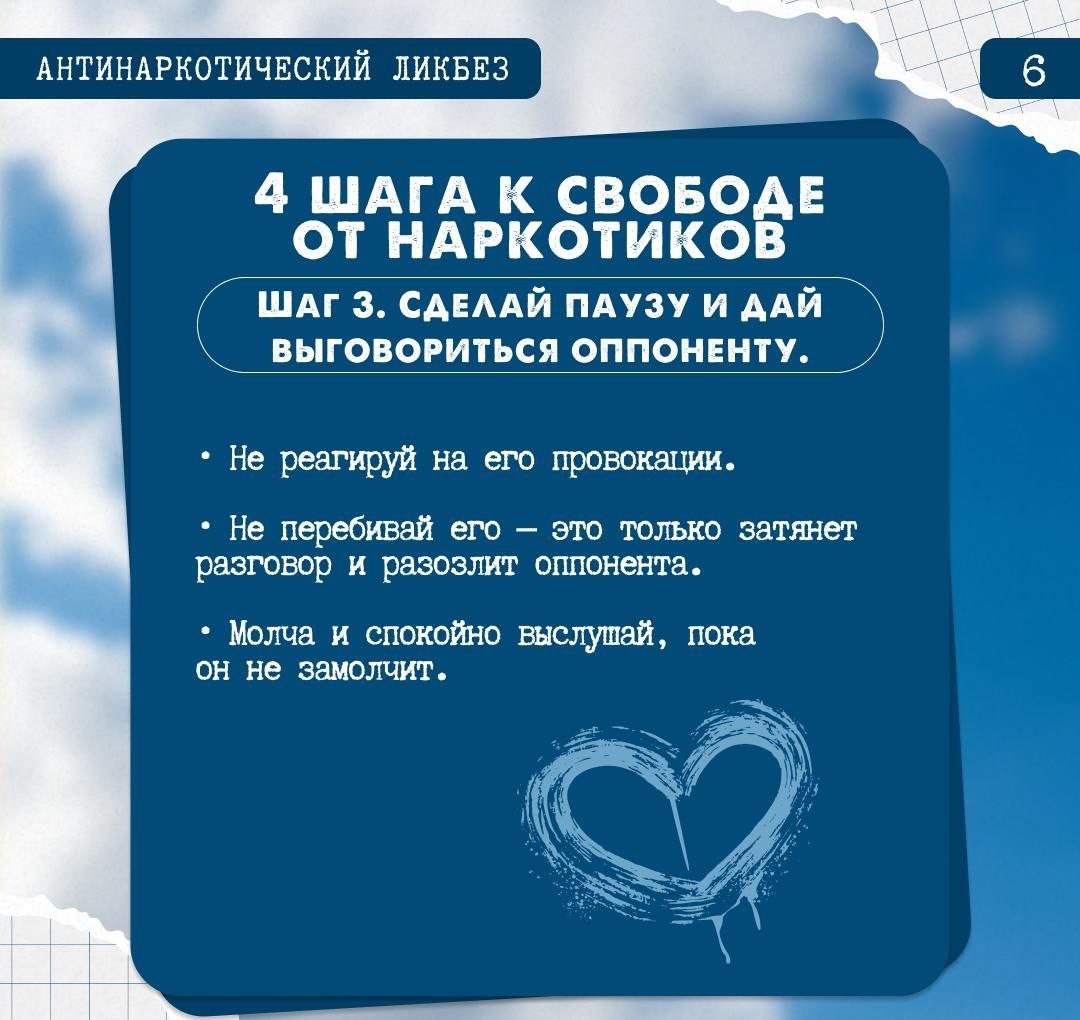 АНТИНАРКОТИЧЕСКИЙ ЛИКБЕЗ

6

4 ШАГА К СВОБОДЕ ОТ НАРКОТИКОВ

ШАГ 3. СДЕЛАЙ ПАУЗУ И ДАЙ ВЫГОВОРИТЬСЯ ОППОНЕНТУ.

• Не реагируй на его провокации.

• Не перебивай его — это только затянет разговор и разозлит оппонента.

• Молча и спокойно выслушай, пока он не замолчит.